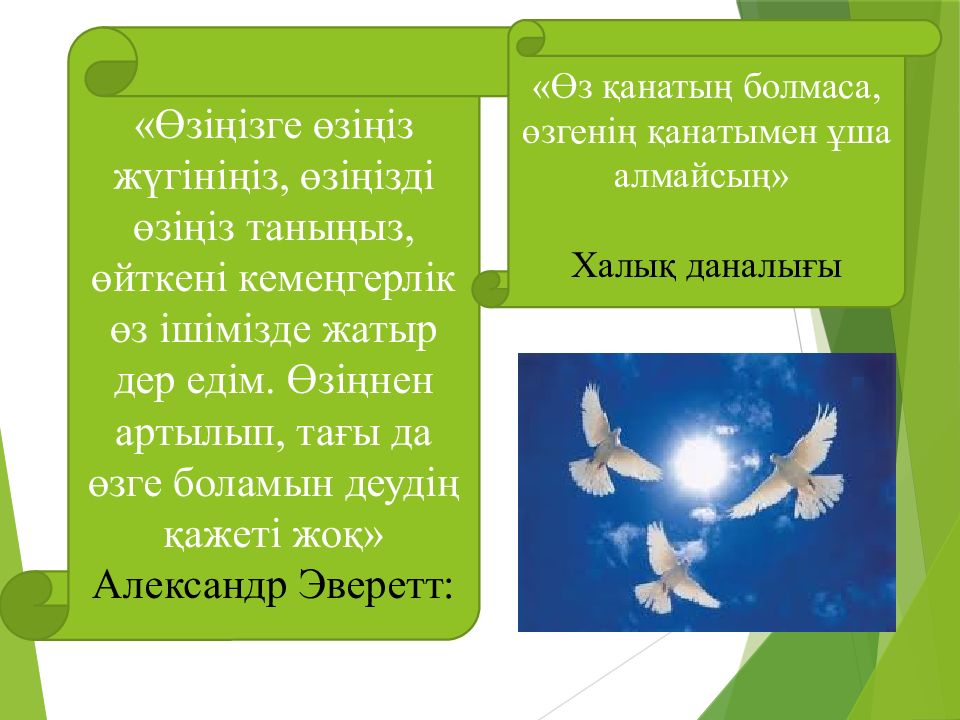 «Өзіңізге өзіңіз жүгініңіз, өзіңізді өзіңіз таныңыз, өйткені кемеңгерлік өз ішімізде жатыр дер едім. Өзіңнен артылып, тағы да өзге боламын деудің қажеті жоқ» Александр Эверетт:

«Өз қанатың болмаса, өзгенің қанатымен ұша алмайсың»

Халық даналығы